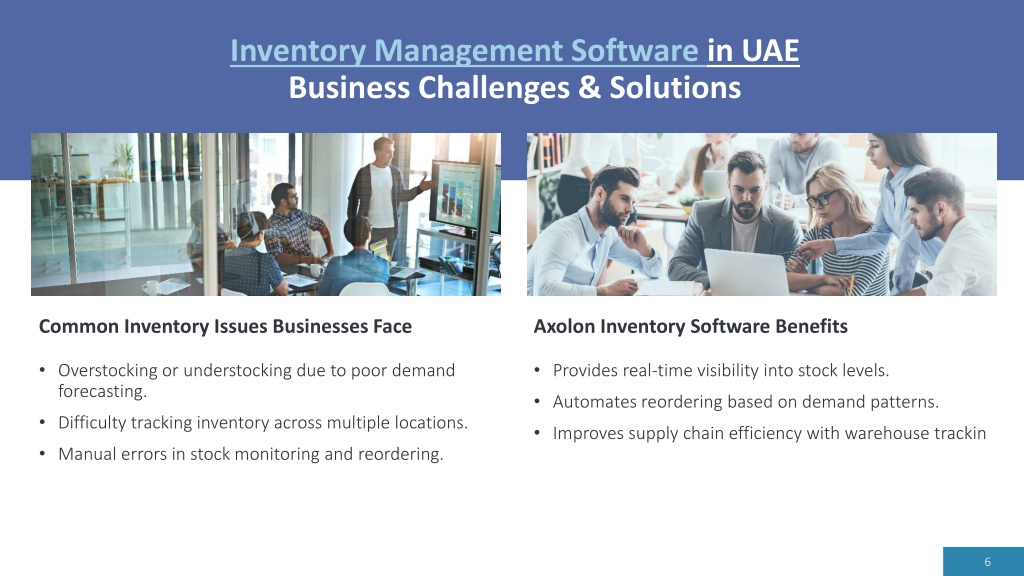 Inventory Management Software in UAE
Business Challenges & Solutions

Common Inventory Issues Businesses Face

• Overstocking or understocking due to poor demand forecasting.
• Difficulty tracking inventory across multiple locations.
• Manual errors in stock monitoring and reordering.

Axolon Inventory Software Benefits

• Provides real-time visibility into stock levels.
• Automates reordering based on demand patterns.
• Improves supply chain efficiency with warehouse trackin

6